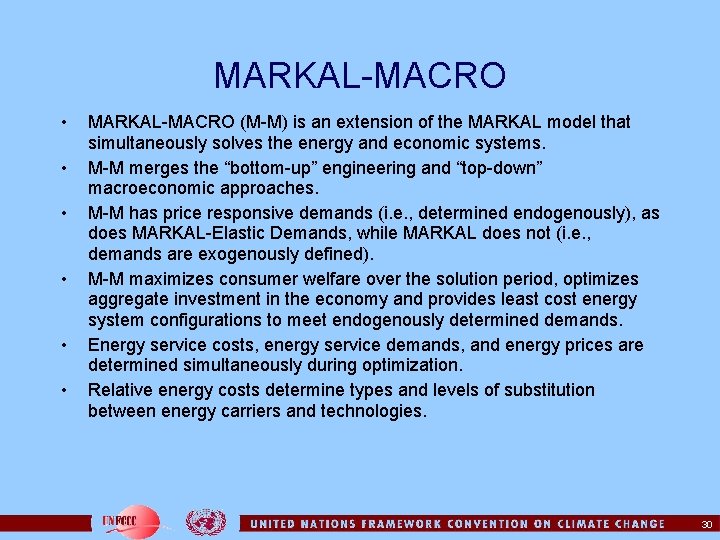 MARKAL-MACRO

• MARKAL-MACRO (M-M) is an extension of the MARKAL model that simultaneously solves the energy and economic systems.
• M-M merges the “bottom-up” engineering and “top-down” macroeconomic approaches.
• M-M has price responsive demands (i.e., determined endogenously), as does MARKAL-Elastic Demands, while MARKAL does not (i.e., demands are exogenously defined).
• M-M maximizes consumer welfare over the solution period, optimizes aggregate investment in the economy and provides least cost energy system configurations to meet endogenously determined demands.
• Energy service costs, energy service demands, and energy prices are determined simultaneously during optimization.
• Relative energy costs determine types and levels of substitution between energy carriers and technologies.

UNFCCC

UNITED NATIONS FRAMEWORK CONVENTION ON CLIMATE CHANGE

30